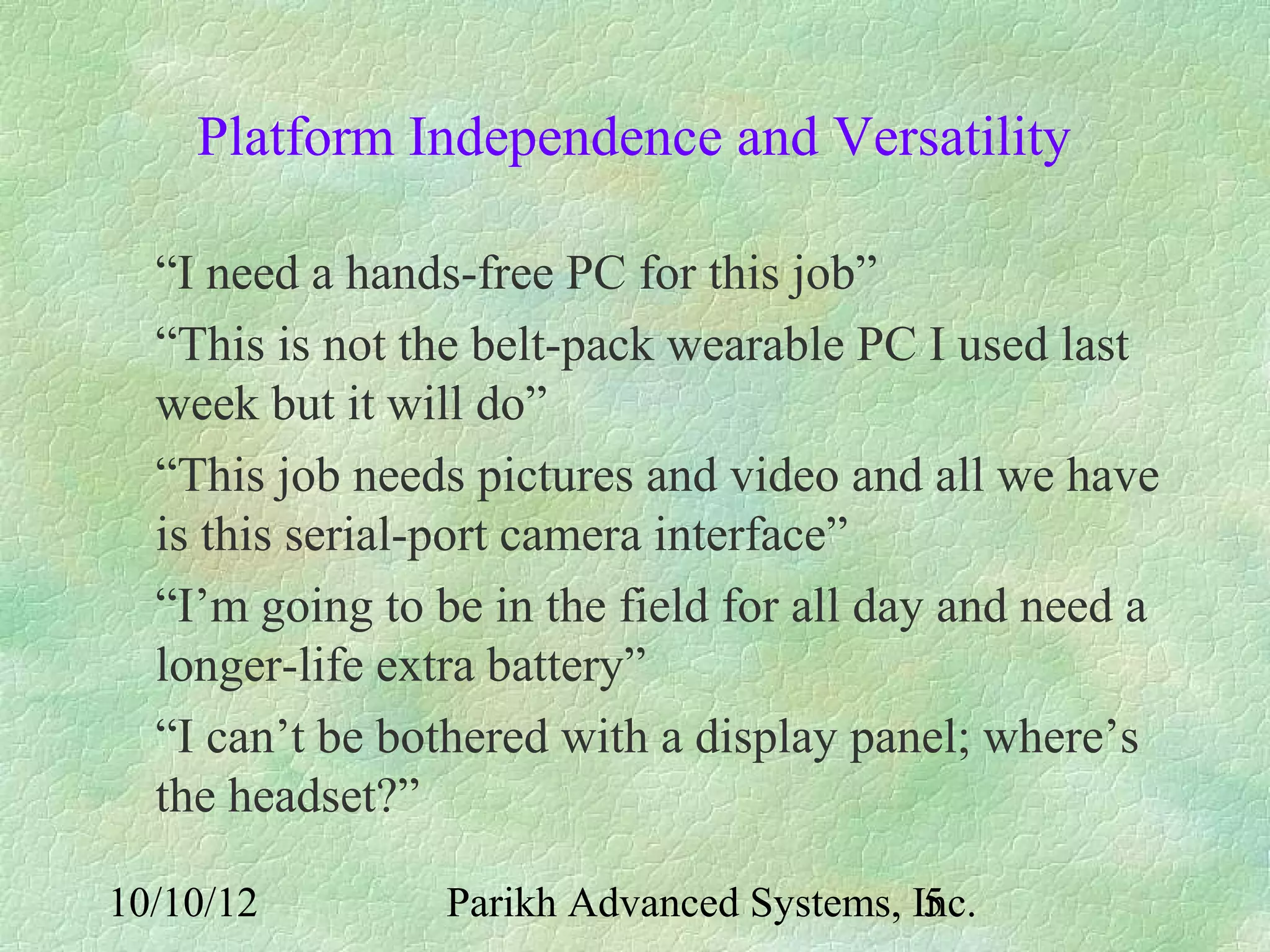 Platform Independence and Versatility

“I need a hands-free PC for this job”

“This is not the belt-pack wearable PC I used last week but it will do”

“This job needs pictures and video and all we have is this serial-port camera interface”

“I’m going to be in the field for all day and need a longer-life extra battery”

“I can’t be bothered with a display panel; where’s the headset?”

10/10/12

Parikh Advanced Systems, Inc.

5